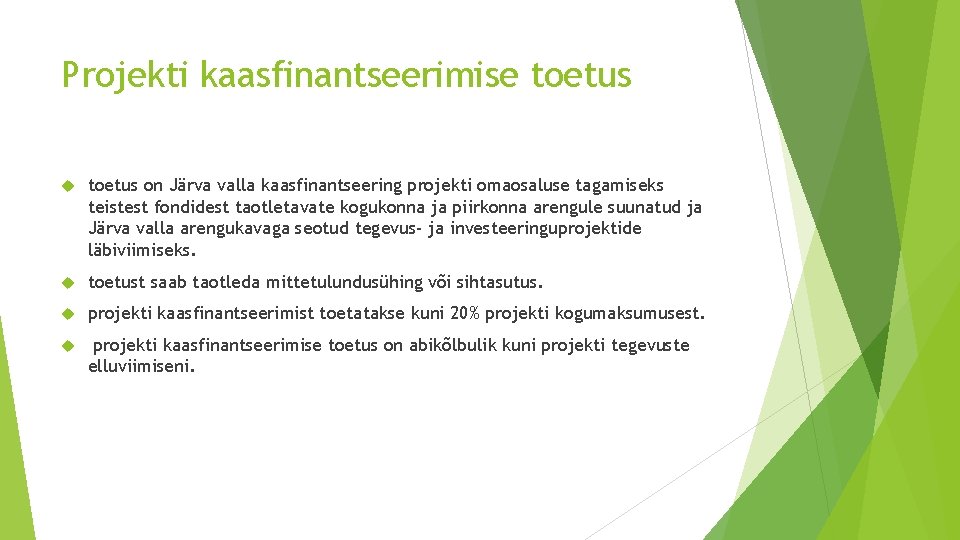 Projekti kaasfinantseerimise toetus

toetus on Järva valla kaasfinantseering projekti omaosaluse tagamiseks teistest fondidest taotletavate kogukonna ja piirkonna arengule suunatud ja Järva valla arengukavaga seotud tegevus- ja investeeringuprojektide läbiviimiseks.

toetust saab taotleda mittetulundusühing või sihtasutus.

projekti kaasfinantseerimist toetatakse kuni 20% projekti kogumaksumusest.

projekti kaasfinantseerimise toetus on abikõlbulik kuni projekti tegevuste elluviimiseni.